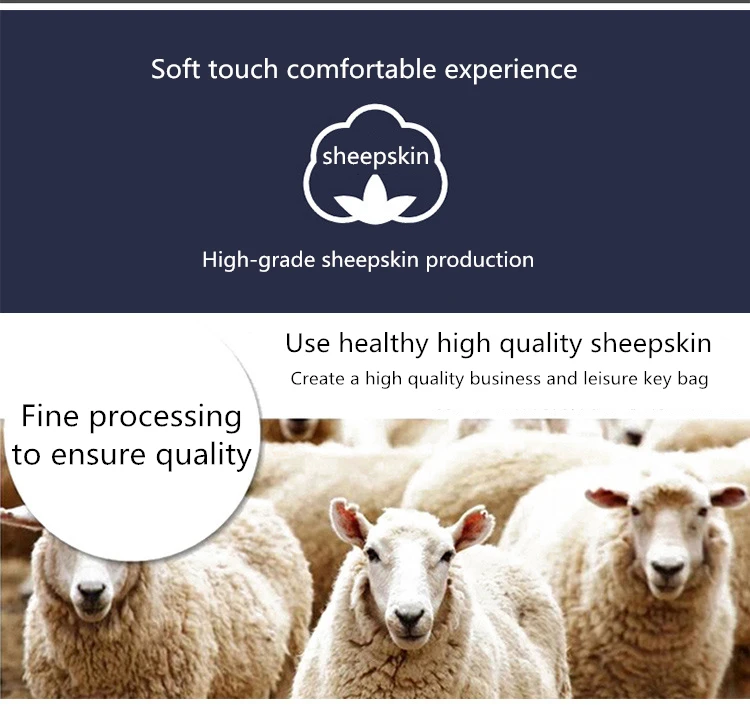 Soft touch comfortable experience

sheepskin

High-grade sheepskin production

Use healthy high quality sheepskin

Create a high quality business and leisure key bag

Fine processing to ensure quality